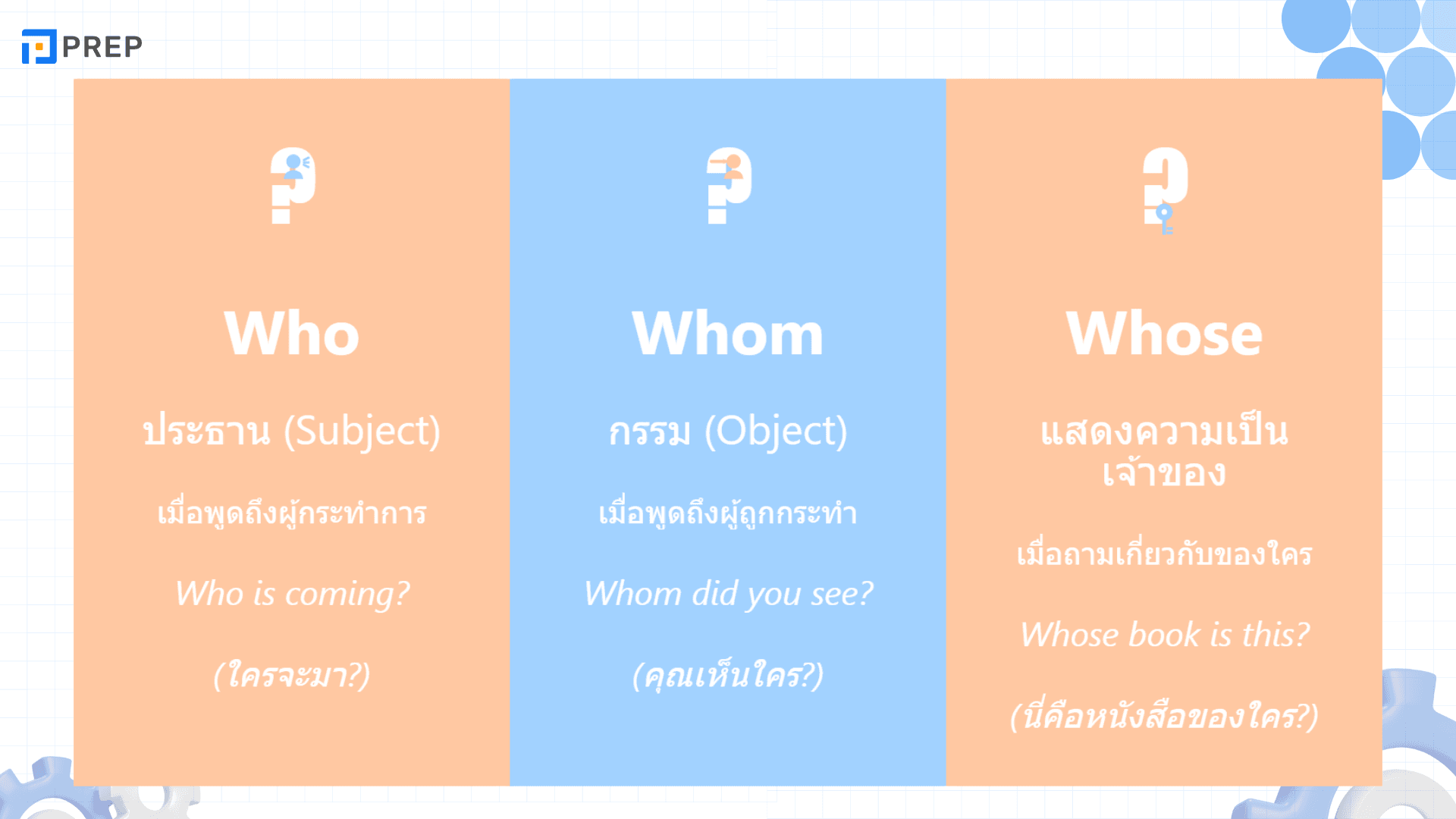 PREP

Who

ประธาน (Subject)

เมื่อพูดถึงผู้กระทำการ

Who is coming?

(ใครจะมา?)

Whom

กรรม (Object)

เมื่อพูดถึงผู้ถูกกระทำ

Whom did you see?

(คุณเห็นใคร?)

Whose

แสดงความเป็นเจ้าของ

เมื่อถามเกี่ยวกับของใคร

Whose book is this?

(นี่คือหนังสือของใคร?)